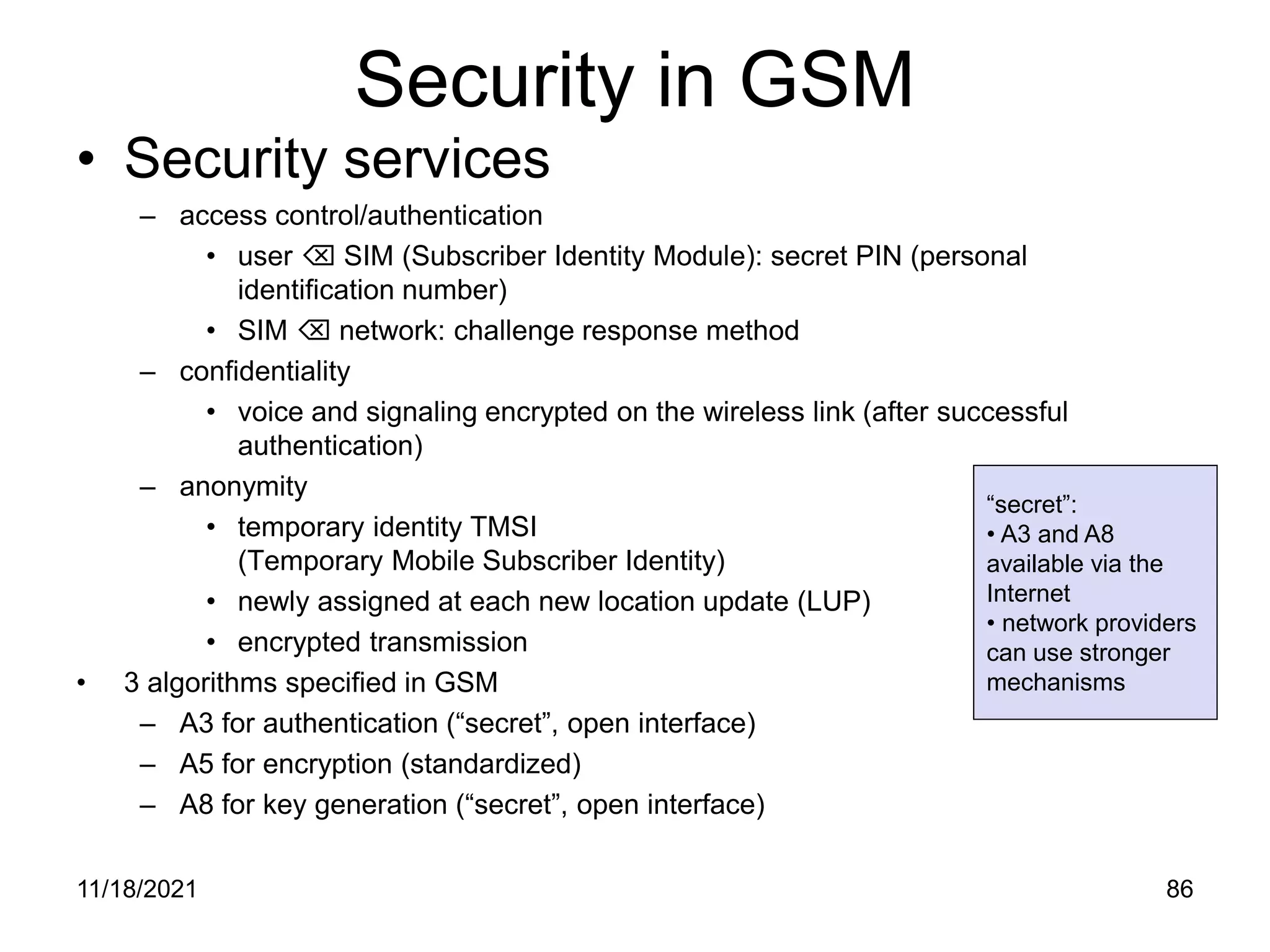 Security in GSM

• Security services

– access control/authentication

• user ⌫ SIM (Subscriber Identity Module): secret PIN (personal identification number)

• SIM ⌫ network: challenge response method

– confidentiality

• voice and signaling encrypted on the wireless link (after successful authentication)

– anonymity

• temporary identity TMSI (Temporary Mobile Subscriber Identity)

• newly assigned at each new location update (LUP)

• encrypted transmission

• 3 algorithms specified in GSM

– A3 for authentication (“secret”, open interface)

– A5 for encryption (standardized)

– A8 for key generation (“secret”, open interface)

“secret”:
• A3 and A8 available via the Internet
• network providers can use stronger mechanisms

11/18/2021

86